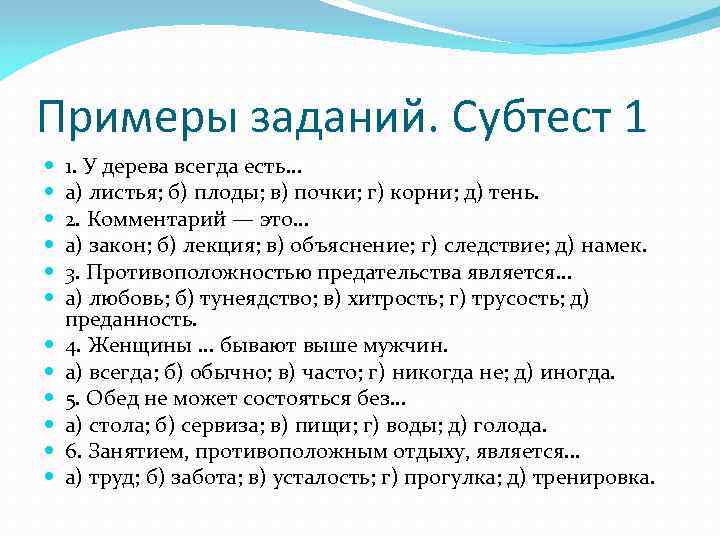 Примеры заданий. Субтест 1

1. У дерева всегда есть...

а) листья; б) плоды; в) почки; г) корни; д) тень.

2. Комментарий — это...

а) закон; б) лекция; в) объяснение; г) следствие; д) намек.

3. Противоположностью предательства является...

а) любовь; б) тунеядство; в) хитрость; г) трусость; д) преданность.

4. Женщины ... бывают выше мужчин.

а) всегда; б) обычно; в) часто; г) никогда не; д) иногда.

5. Обед не может состояться без...

а) стола; б) сервиза; в) пищи; г) воды; д) голода.

6. Занятием, противоположным отдыху, является...

а) труд; б) забота; в) усталость; г) прогулка; д) тренировка.